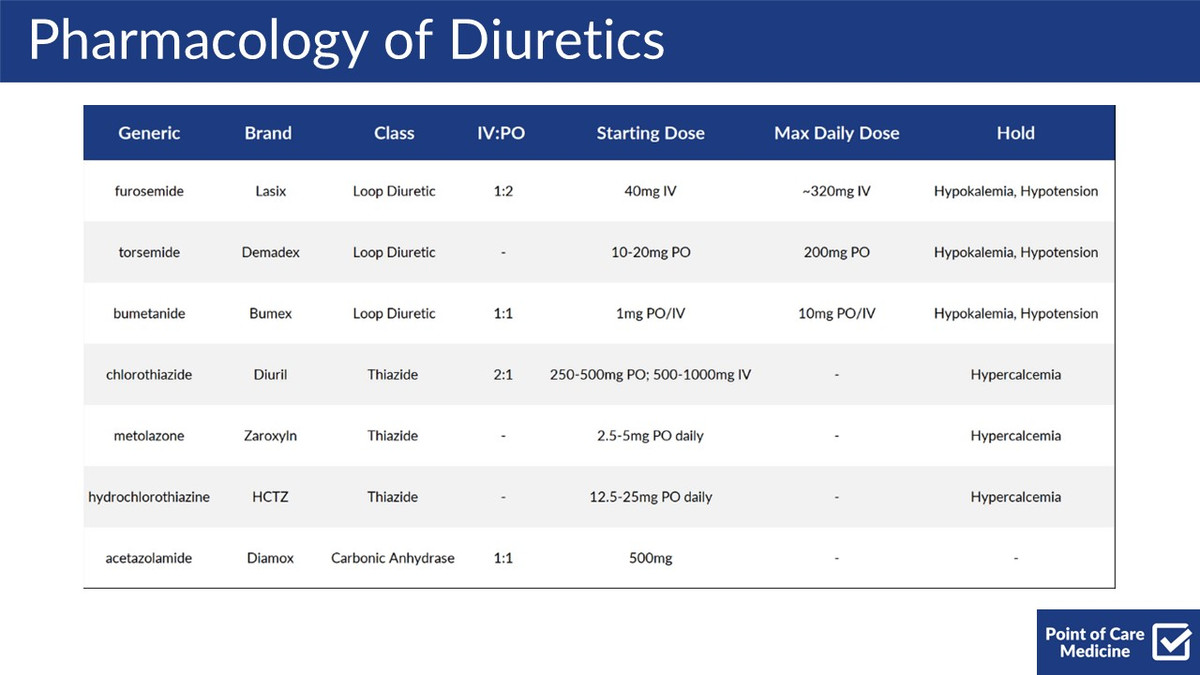 Pharmacology of Diuretics

| Generic | Brand | Class | IV:PO | Starting Dose | Max Daily Dose | Hold |
|---|---|---|---|---|---|---|
| furosemide | Lasix | Loop Diuretic | 1:2 | 40mg IV | ~320mg IV | Hypokalemia, Hypotension |
| torsemide | Demadex | Loop Diuretic | - | 10-20mg PO | 200mg PO | Hypokalemia, Hypotension |
| bumetanide | Bumex | Loop Diuretic | 1:1 | 1mg PO/IV | 10mg PO/IV | Hypokalemia, Hypotension |
| chlorothiazide | Diuril | Thiazide | 2:1 | 250-500mg PO; 500-1000mg IV | - | Hypercalcemia |
| metolazone | Zaroxyln | Thiazide | - | 2.5-5mg PO daily | - | Hypercalcemia |
| hydrochlorothiazine | HCTZ | Thiazide | - | 12.5-25mg PO daily | - | Hypercalcemia |
| acetazolamide | Diamox | Carbonic Anhydrase | 1:1 | 500mg | - | - |

Point of Care Medicine